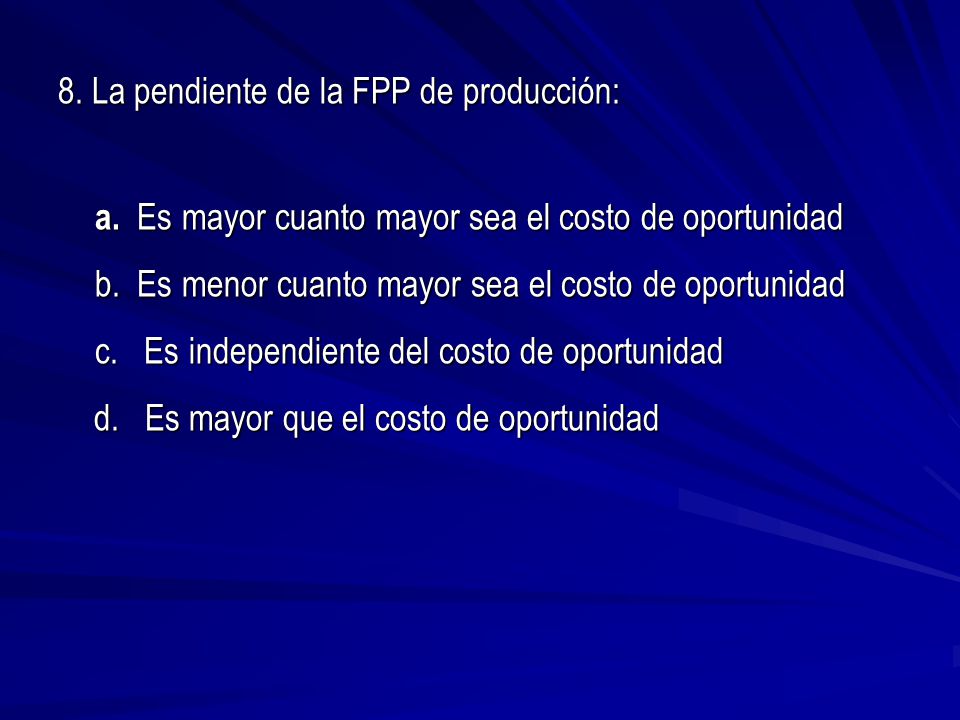 8. La pendiente de la FPP de producción:

a. Es mayor cuanto mayor sea el costo de oportunidad

b. Es menor cuanto mayor sea el costo de oportunidad

c. Es independiente del costo de oportunidad

d. Es mayor que el costo de oportunidad